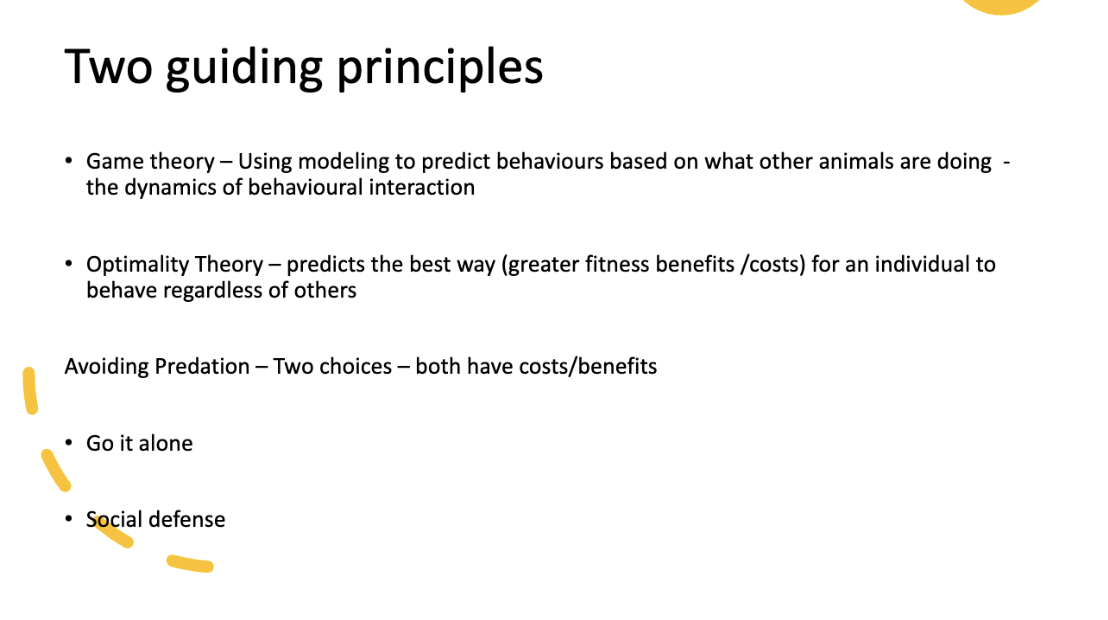 Two guiding principles

• Game theory – Using modeling to predict behaviours based on what other animals are doing - the dynamics of behavioural interaction

• Optimality Theory – predicts the best way (greater fitness benefits /costs) for an individual to behave regardless of others

Avoiding Predation – Two choices – both have costs/benefits

• Go it alone

• Social defense